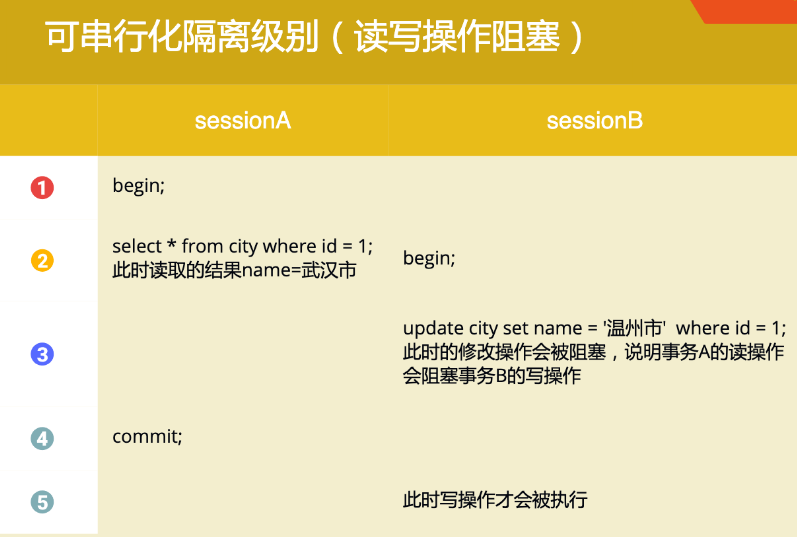 可串行化隔离级别（读写操作阻塞）

| | sessionA | sessionB |
|---|---|---|
| 1 | begin; | |
| 2 | select * from city where id = 1; 此时读取的结果name=武汉市 | begin; |
| 3 | | update city set name = '温州市' where id = 1; 此时的修改操作会被阻塞，说明事务A的读操作会阻塞事务B的写操作 |
| 4 | commit; | |
| 5 | | 此时写操作才会被执行 |